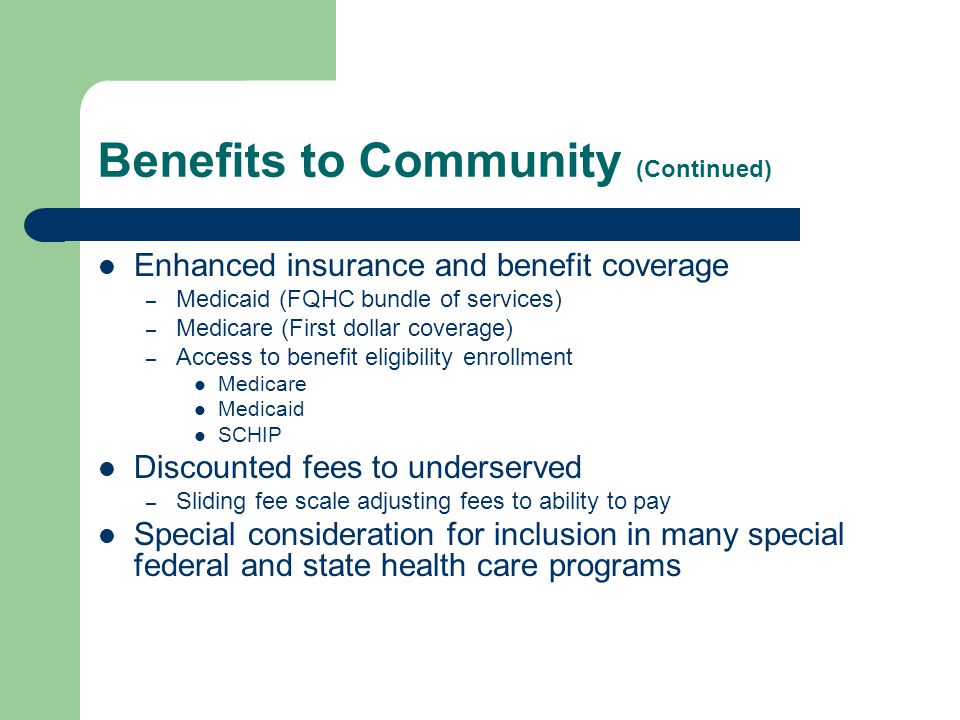 Benefits to Community (Continued)

- Enhanced insurance and benefit coverage
  – Medicaid (FQHC bundle of services)
  – Medicare (First dollar coverage)
  – Access to benefit eligibility enrollment
    - Medicare
    - Medicaid
    - SCHIP
- Discounted fees to underserved
  – Sliding fee scale adjusting fees to ability to pay
- Special consideration for inclusion in many special federal and state health care programs